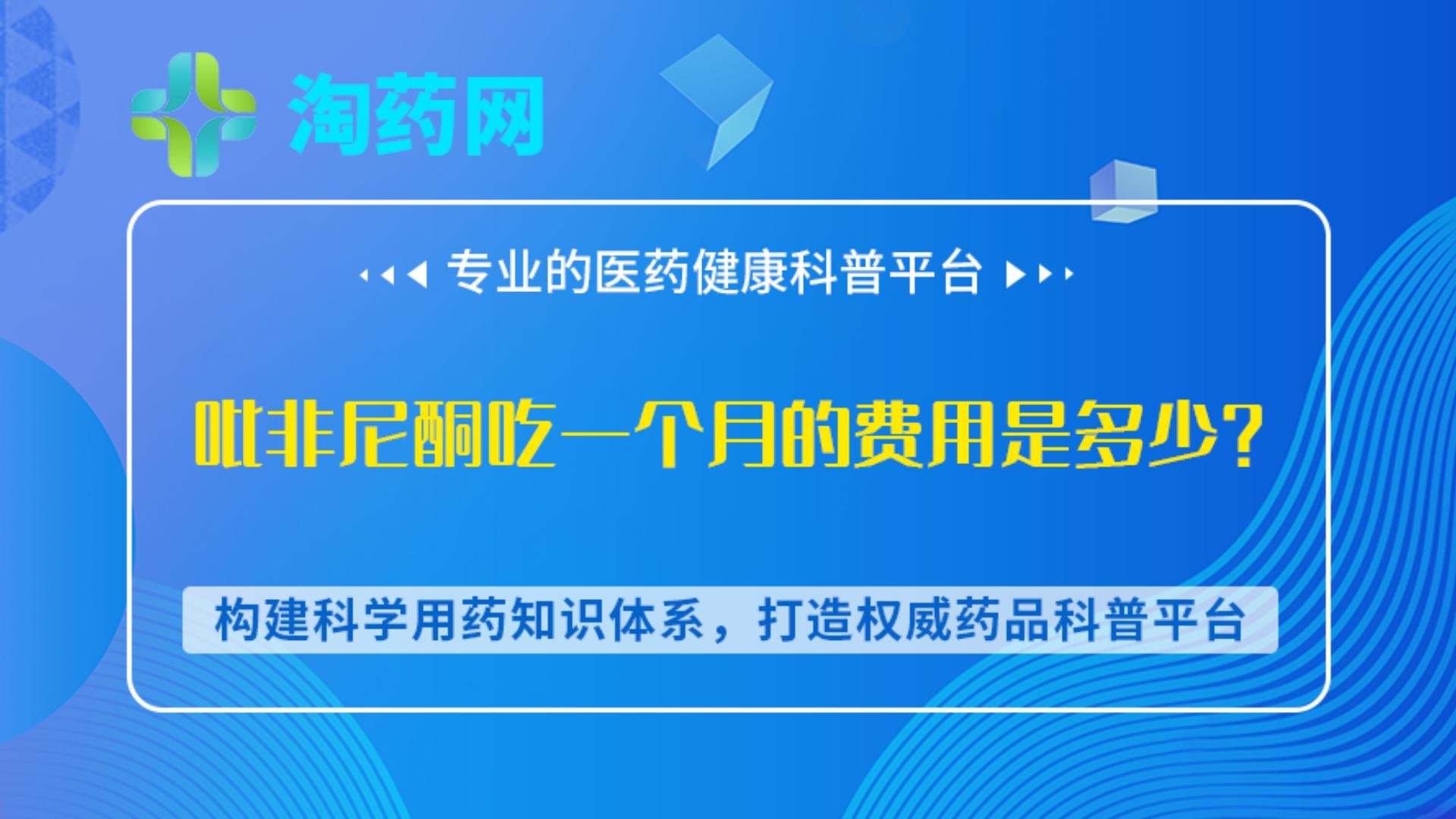 淘药网

专业的医药健康科普平台

吡非尼酮吃一个月的费用是多少?

构建科学用药知识体系，打造权威药品科普平台